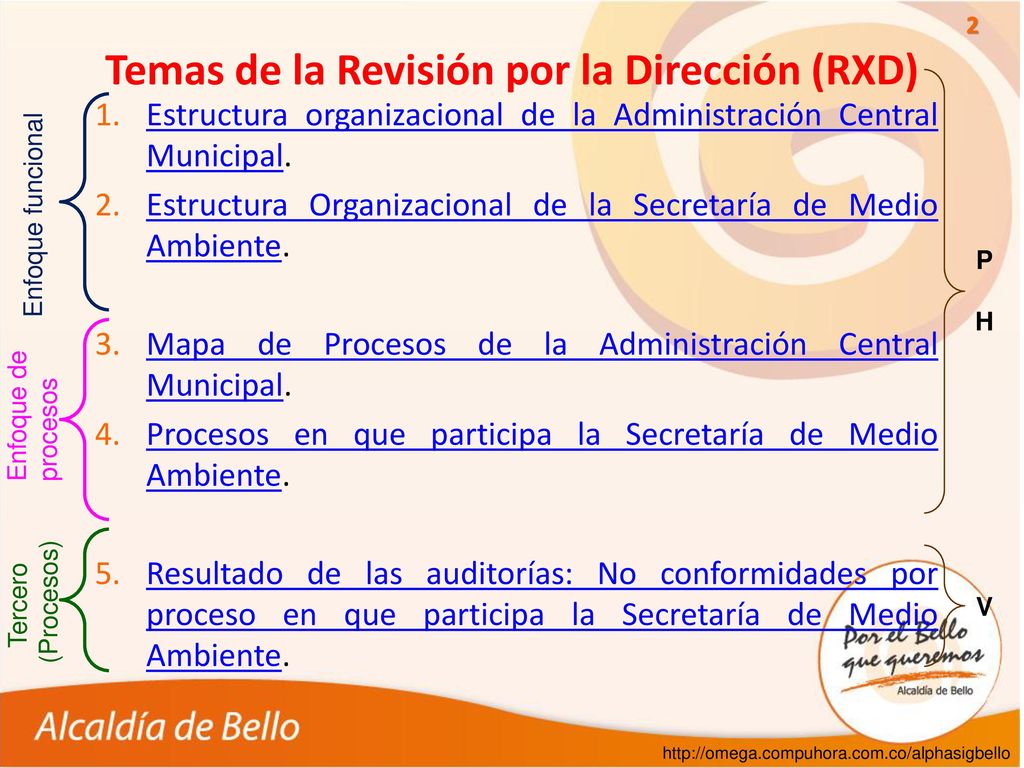 2

Temas de la Revisión por la Dirección (RXD)

Enfoque funcional

1. Estructura organizacional de la Administración Central Municipal.
2. Estructura Organizacional de la Secretaría de Medio Ambiente.

Enfoque de procesos

3. Mapa de Procesos de la Administración Central Municipal.
4. Procesos en que participa la Secretaría de Medio Ambiente.

Tercero (Procesos)

5. Resultado de las auditorías: No conformidades por proceso en que participa la Secretaría de Medio Ambiente.

P
H
V

Por el Bello que queremos
Alcaldía de Bello

Alcaldía de Bello

http://omega.compuhora.com.co/alphasigbello